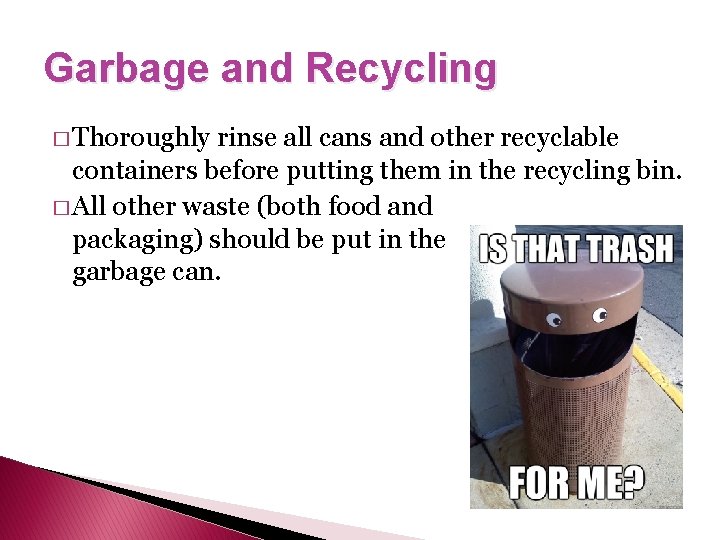 Garbage and Recycling

□ Thoroughly rinse all cans and other recyclable containers before putting them in the recycling bin.

□ All other waste (both food and packaging) should be put in the garbage can.

IS THAT TRASH

FOR ME?